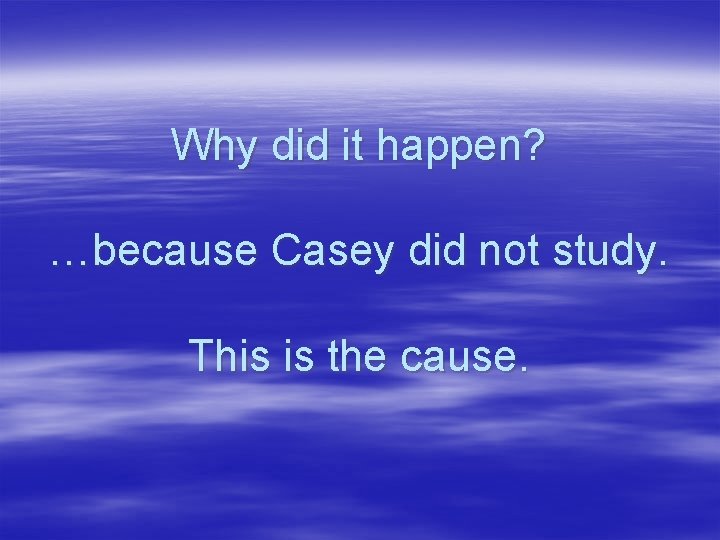 Why did it happen?

…because Casey did not study.

This is the cause.